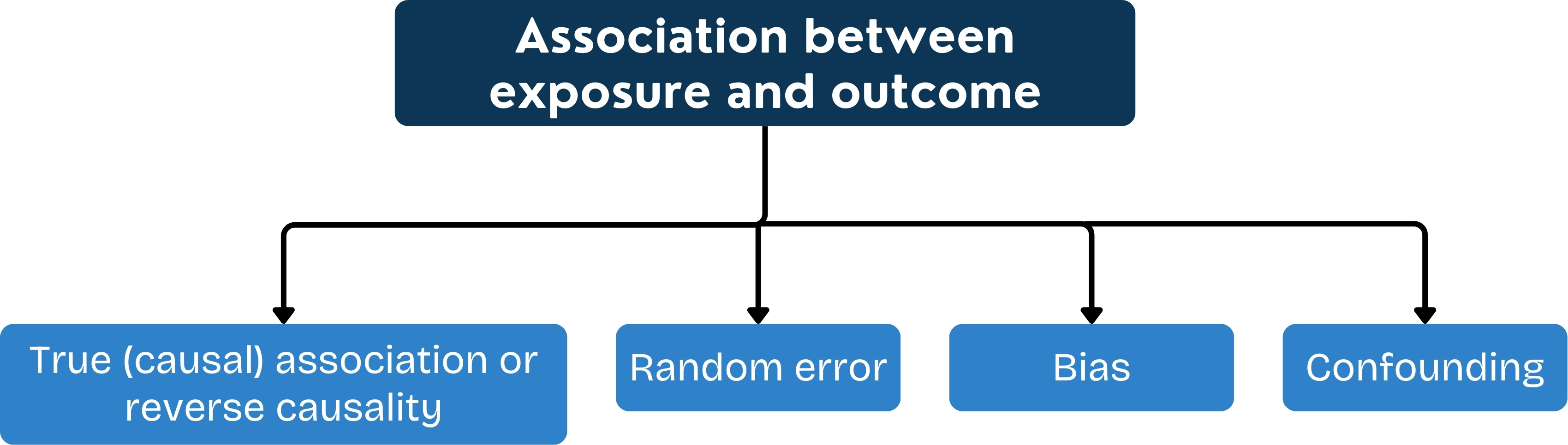 Association between exposure and outcome

True (causal) association or reverse causality

Random error

Bias

Confounding